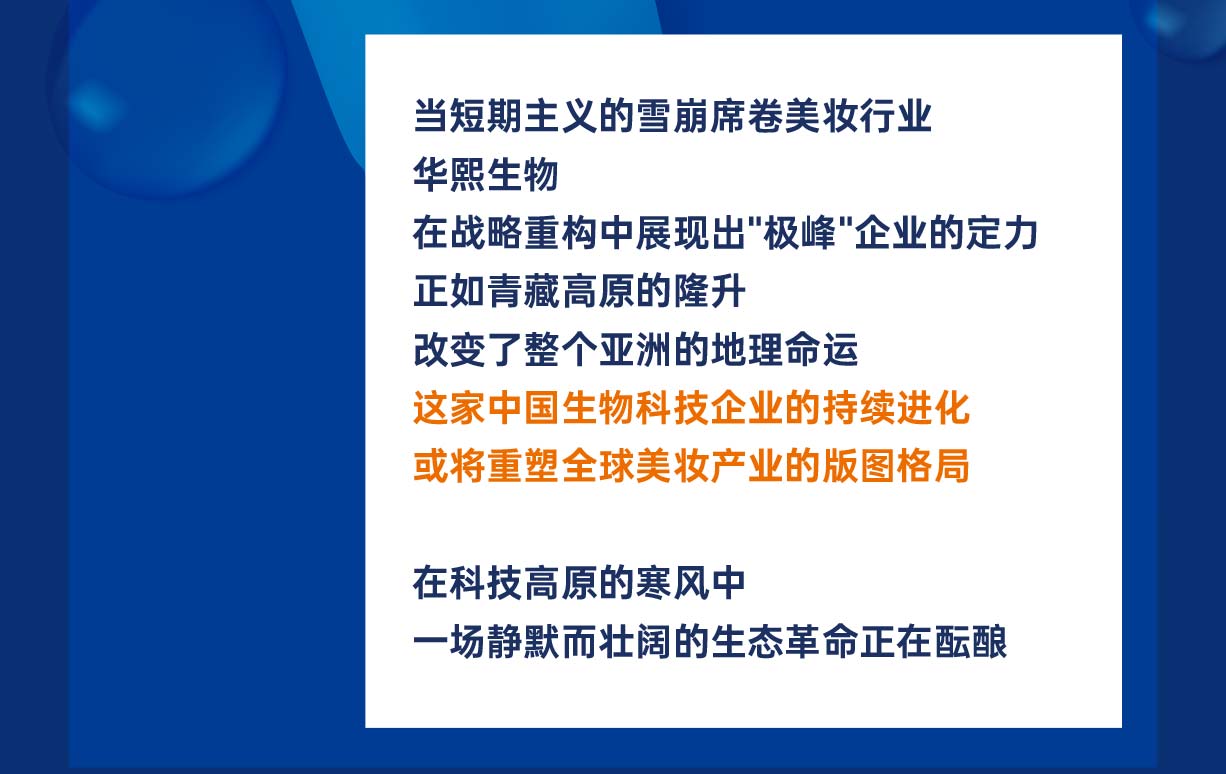 当短期主义的雪崩席卷美妆行业
华熙生物
在战略重构中展现出"极峰"企业的定力
正如青藏高原的隆升
改变了整个亚洲的地理命运
这家中国生物科技企业的持续进化
或将重塑全球美妆产业的版图格局

在科技高原的寒风中
一场静默而壮阔的生态革命正在酝酿